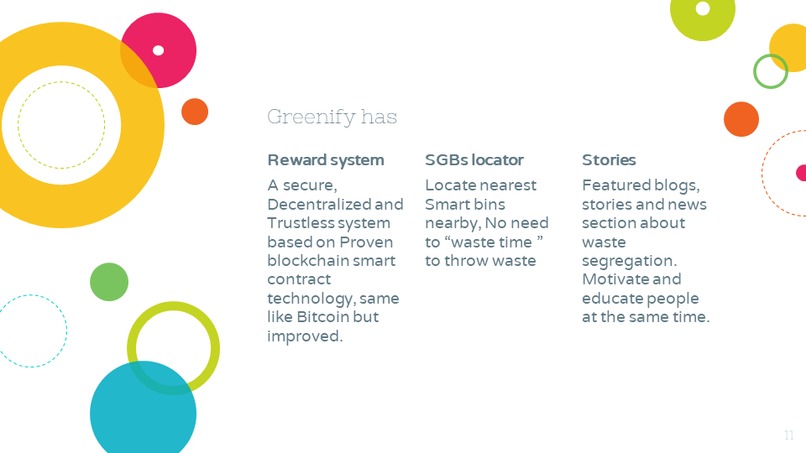 Greenify has

Reward system

A secure, Decentralized and Trustless system based on Proven blockchain smart contract technology, same like Bitcoin but improved.

SGBs locator

Locate nearest Smart bins nearby, No need to "waste time " to throw waste

Stories

Featured blogs, stories and news section about waste segregation. Motivate and educate people at the same time.

11